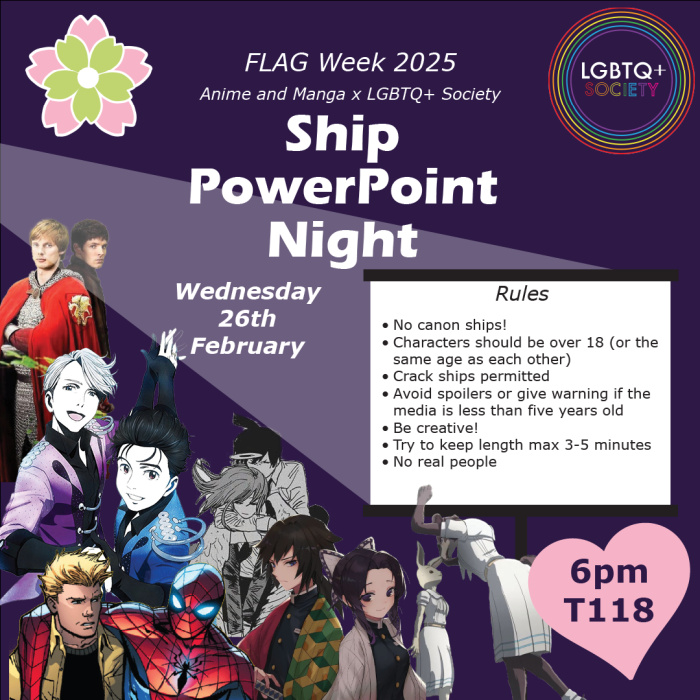 FLAG Week 2025
Anime and Manga x LGBTQ+ Society

LGBTQ+ SOCIETY

Ship PowerPoint Night

Wednesday 26th February

Rules
• No canon ships!
• Characters should be over 18 (or the same age as each other)
• Crack ships permitted
• Avoid spoilers or give warning if the media is less than five years old
• Be creative!
• Try to keep length max 3-5 minutes
• No real people

6pm T118